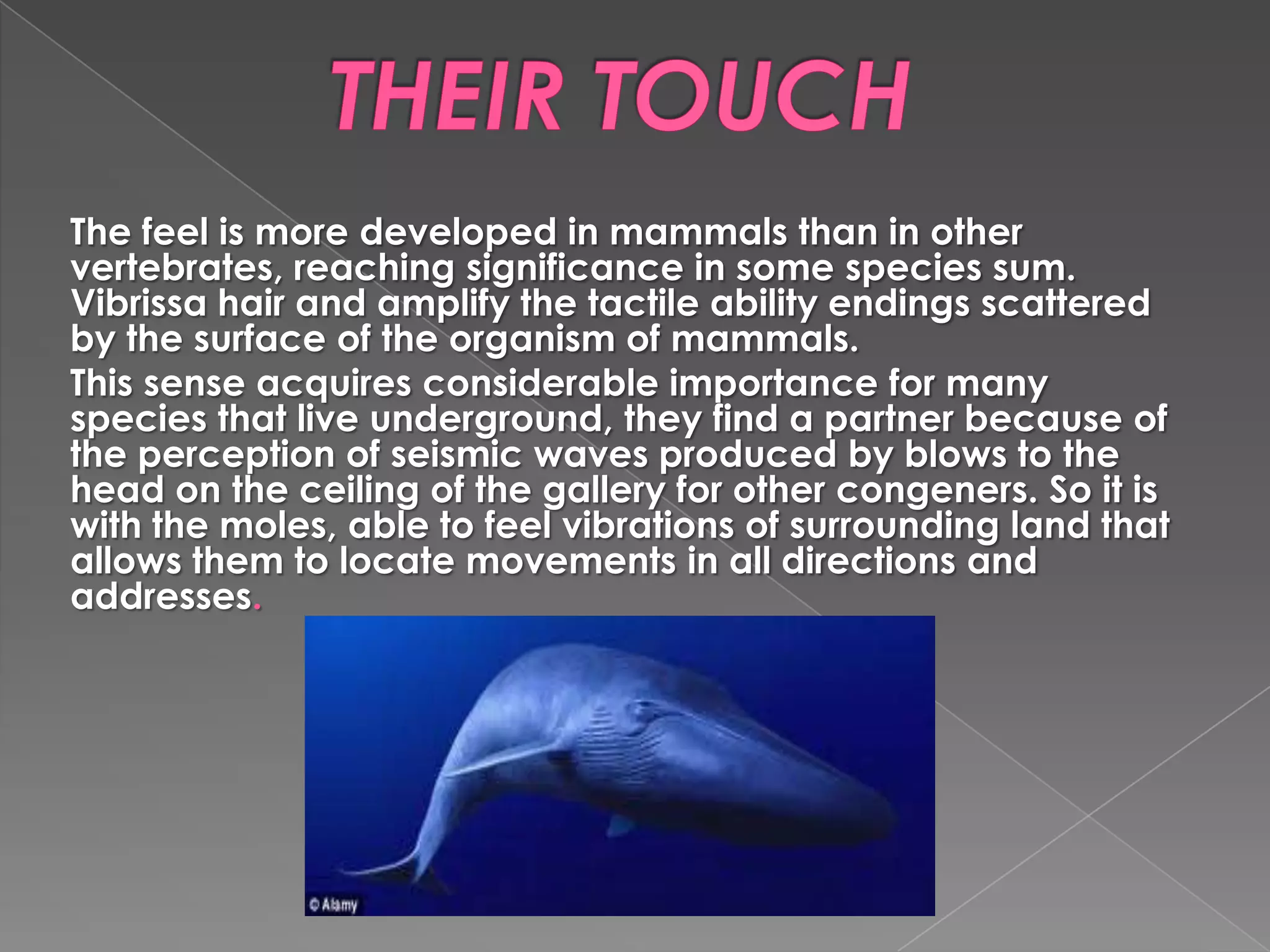 THEIR TOUCH

The feel is more developed in mammals than in other vertebrates, reaching significance in some species sum. Vibrissa hair and amplify the tactile ability endings scattered by the surface of the organism of mammals.

This sense acquires considerable importance for many species that live underground, they find a partner because of the perception of seismic waves produced by blows to the head on the ceiling of the gallery for other congeners. So it is with the moles, able to feel vibrations of surrounding land that allows them to locate movements in all directions and addresses.

© Alamy